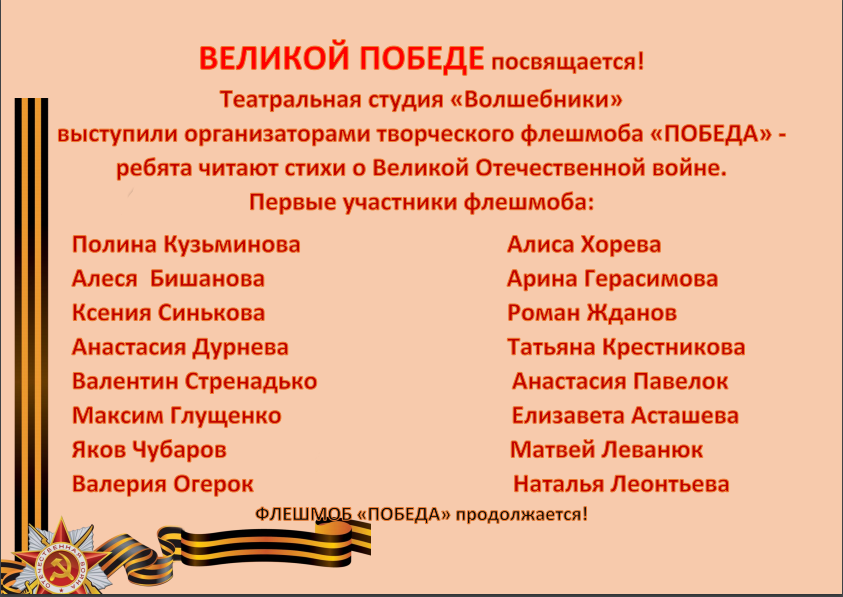 ВЕЛИКОЙ ПОБЕДЕ посвящается!
Театральная студия «Волшебники»
выступили организаторами творческого флешмоба «ПОБЕДА» - ребята читают стихи о Великой Отечественной войне.
Первые участники флешмоба:

Полина Кузьминова
Алеся Бишанова
Ксения Синькова
Анастасия Дурнева
Валентин Стренадько
Максим Глущенко
Яков Чубаров
Валерия Огерок

Алиса Хорева
Арина Герасимова
Роман Жданов
Татьяна Крестникова
Анастасия Павелок
Елизавета Асташева
Матвей Леванюк
Наталья Леонтьева

ФЛЕШМОБ «ПОБЕДА» продолжается!

ОТЕЧЕСТВЕННАЯ ВОЙНА